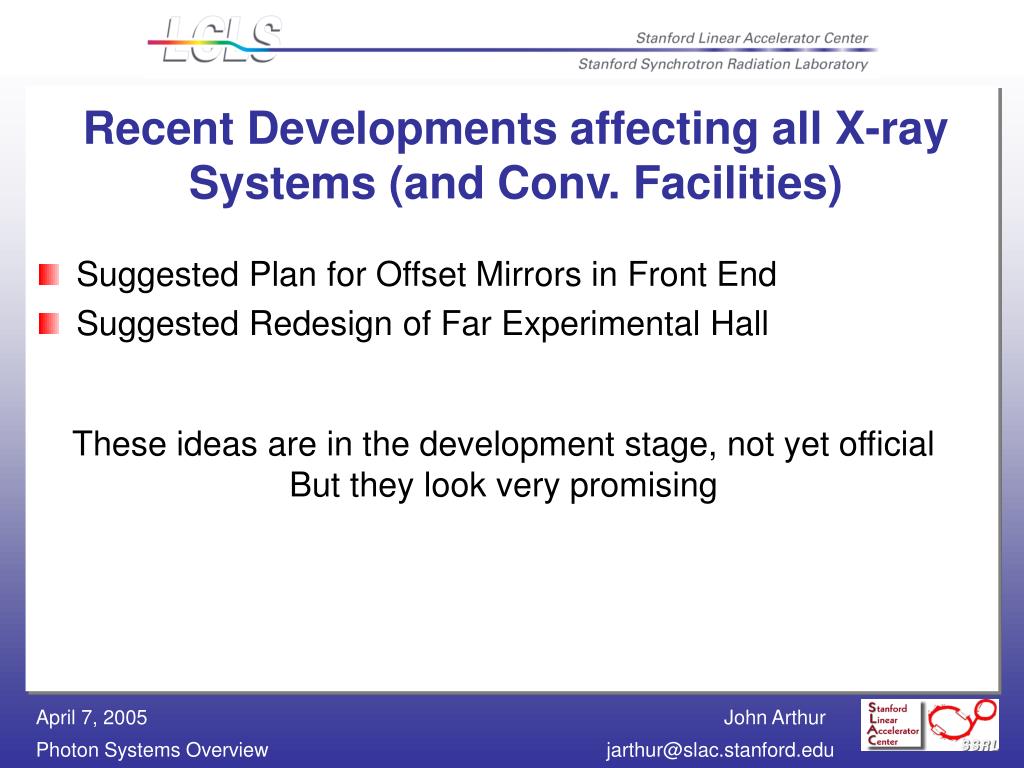 LCLS

Stanford Linear Accelerator Center

Stanford Synchrotron Radiation Laboratory

Recent Developments affecting all X-ray Systems (and Conv. Facilities)

Suggested Plan for Offset Mirrors in Front End

Suggested Redesign of Far Experimental Hall

These ideas are in the development stage, not yet official
But they look very promising

April 7, 2005

Photon Systems Overview

John Arthur

jarthur@slac.stanford.edu

Stanford Linear Accelerator Center

SSRL